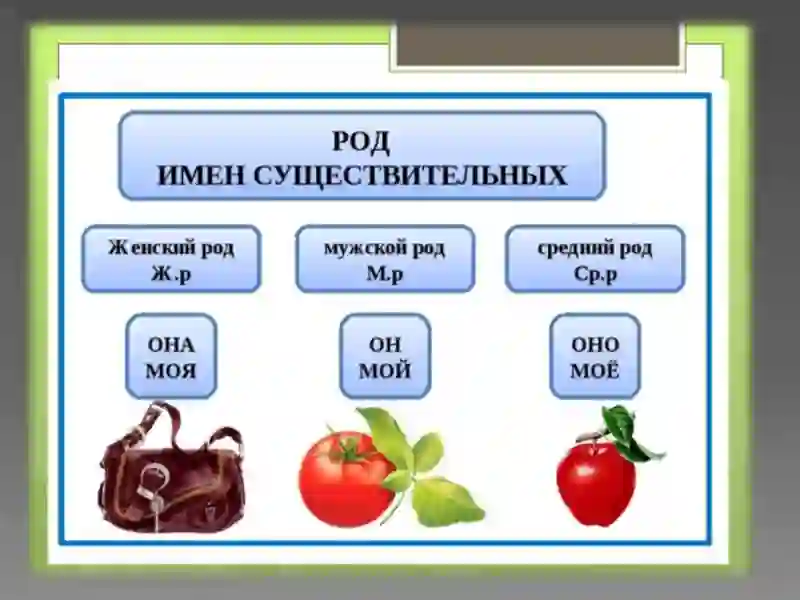 РОД
ИМЕН СУЩЕСТВИТЕЛЬНЫХ

Женский род
Ж.р

мужской род
М.р

средний род
Ср.р

ОНА
МОЯ

ОН
МОЙ

ОНО
МОЁ